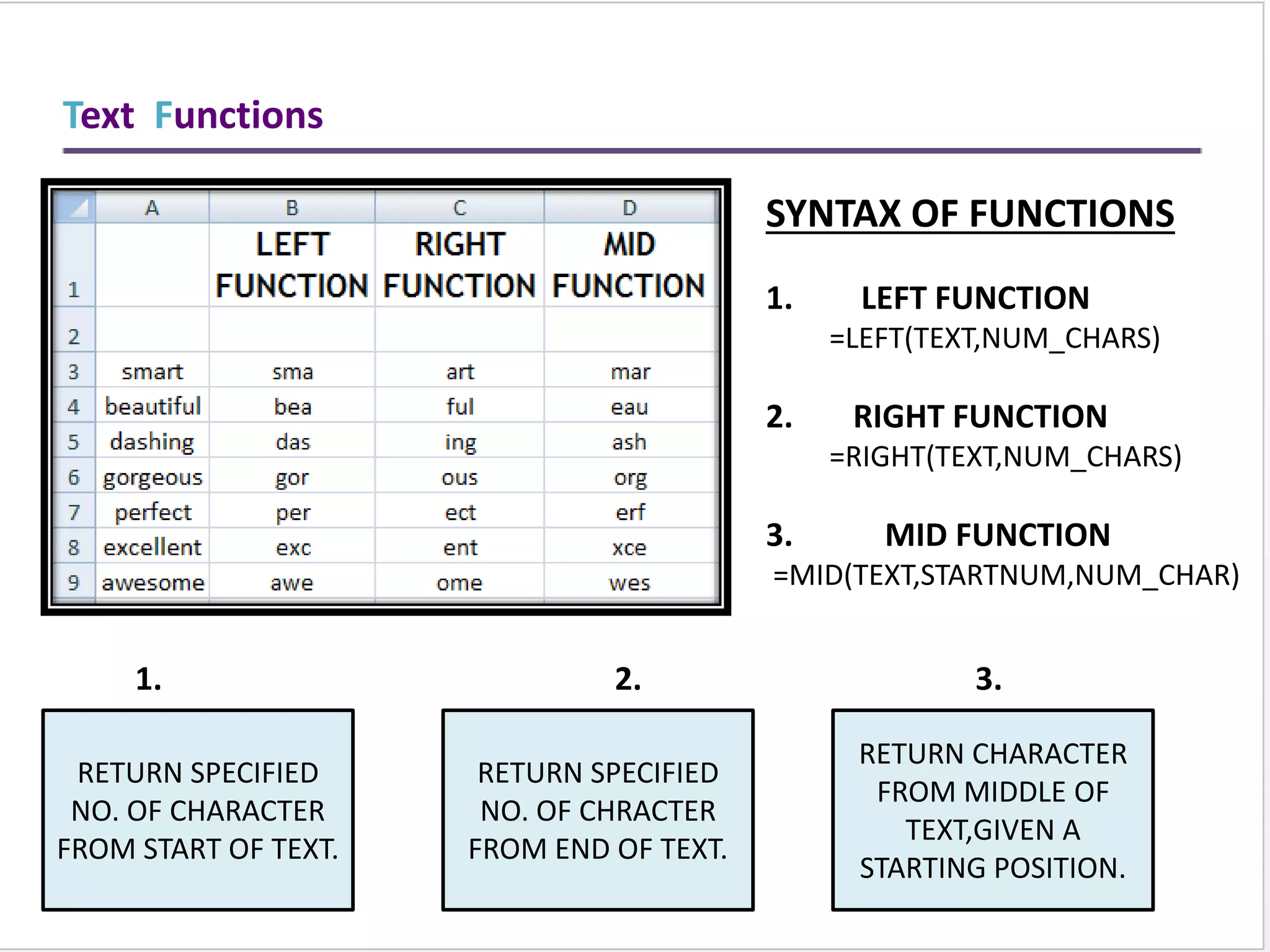 Text Functions

| | A | B | C | D |
|---|---|---|---|---|
| 1 | | LEFT FUNCTION | RIGHT FUNCTION | MID FUNCTION |
| 2 | | | | |
| 3 | smart | sma | art | mar |
| 4 | beautiful | bea | ful | eau |
| 5 | dashing | das | ing | ash |
| 6 | gorgeous | gor | ous | org |
| 7 | perfect | per | ect | erf |
| 8 | excellent | exc | ent | xce |
| 9 | awesome | awe | ome | wes |

SYNTAX OF FUNCTIONS

1. LEFT FUNCTION
=LEFT(TEXT,NUM_CHARS)

2. RIGHT FUNCTION
=RIGHT(TEXT,NUM_CHARS)

3. MID FUNCTION
=MID(TEXT,STARTNUM,NUM_CHAR)

1.
RETURN SPECIFIED NO. OF CHARACTER FROM START OF TEXT.

2.
RETURN SPECIFIED NO. OF CHRACTER FROM END OF TEXT.

3.
RETURN CHARACTER FROM MIDDLE OF TEXT,GIVEN A STARTING POSITION.